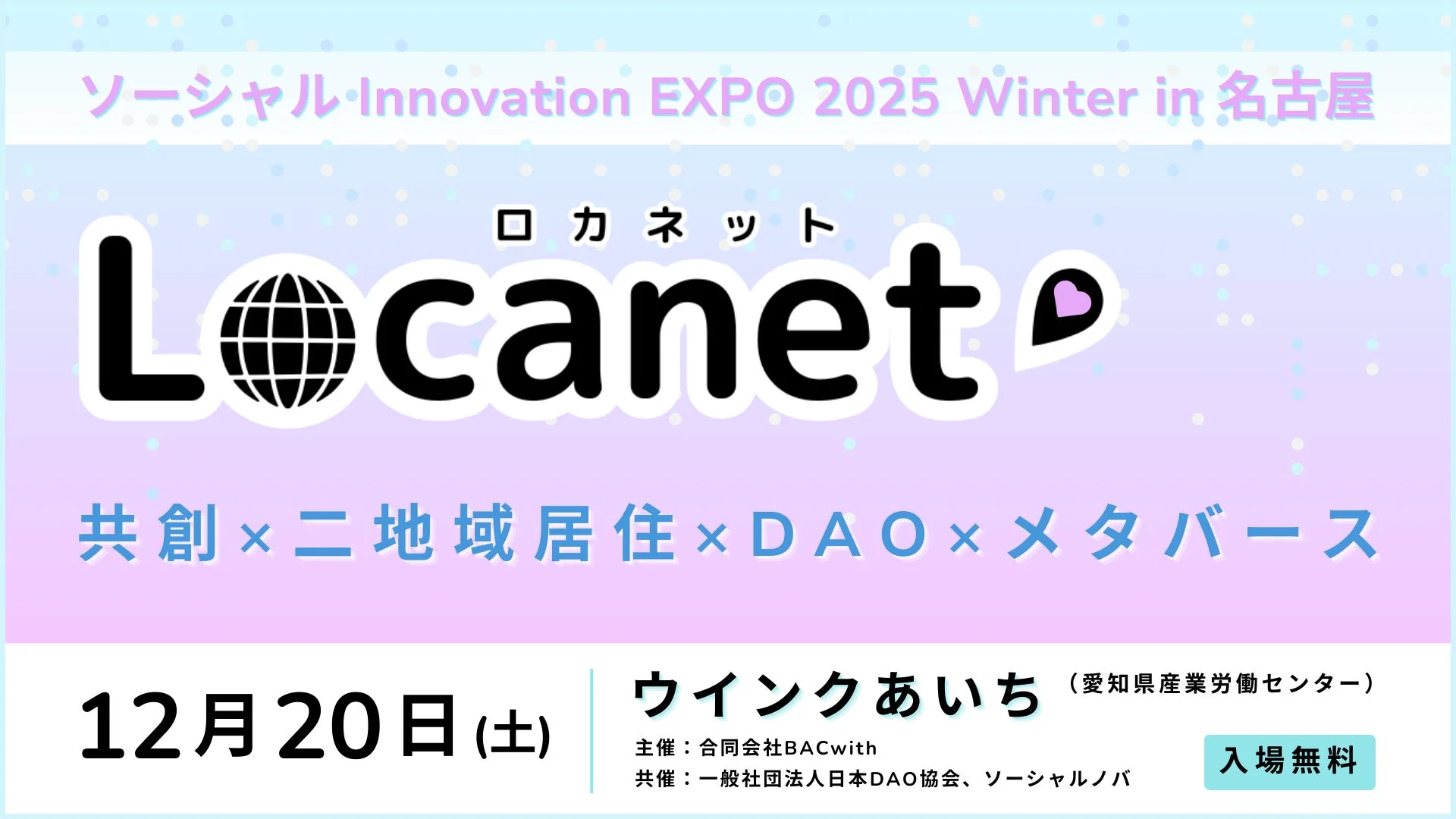 ソーシャル Innovation EXPO 2025 Winter in 名古屋

ロカネット
Locanet

共創×二地域居住×DAO×メタバース

12月20日(土)

ウインクあいち（愛知県産業労働センター）

主催：合同会社BACwith
共催：一般社団法人日本DAO協会、ソーシャルノバ

入場無料